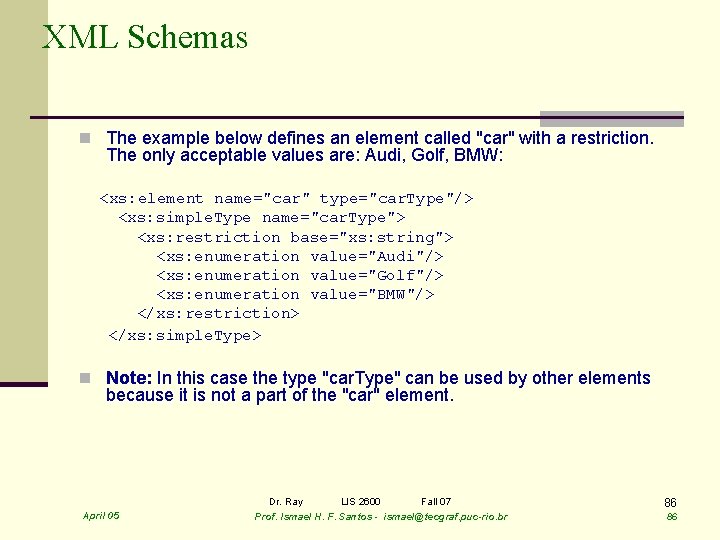 XML Schemas

The example below defines an element called "car" with a restriction. The only acceptable values are: Audi, Golf, BMW:

<xs:element name="car" type="carType"/>
<xs:simpleType name="carType">
<xs:restriction base="xs:string">
<xs:enumeration value="Audi"/>
<xs:enumeration value="Golf"/>
<xs:enumeration value="BMW"/>
</xs:restriction>
</xs:simpleType>

Note: In this case the type "carType" can be used by other elements because it is not a part of the "car" element.

Dr. Ray LIS 2600 Fall 07

86

April 05

Prof. Ismael H. F. Santos - ismael@tecgraf.puc-rio.br

86